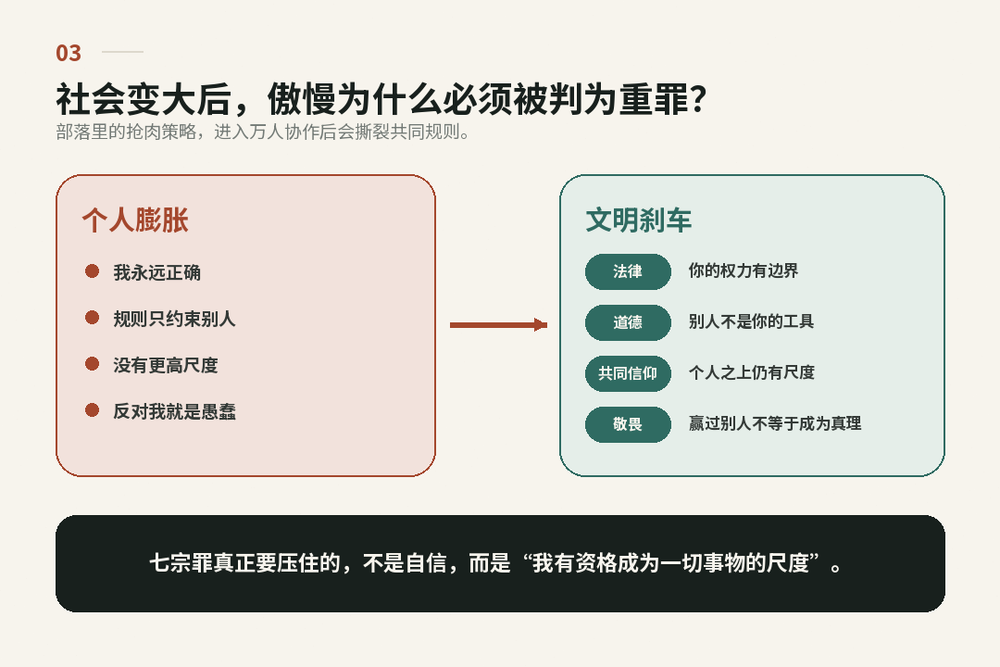 03

社会变大后，傲慢为什么必须被判为重罪？

部落里的抢肉策略，进入万人协作后会撕裂共同规则。

个人膨胀

我永远正确

规则只约束别人

没有更高尺度

反对我就是愚蠢

文明刹车

法律 你的权力有边界

道德 别人不是你的工具

共同信仰 个人之上仍有尺度

敬畏 赢过别人不等于成为真理

七宗罪真正要压住的，不是自信，而是“我有资格成为一切事物的尺度”。